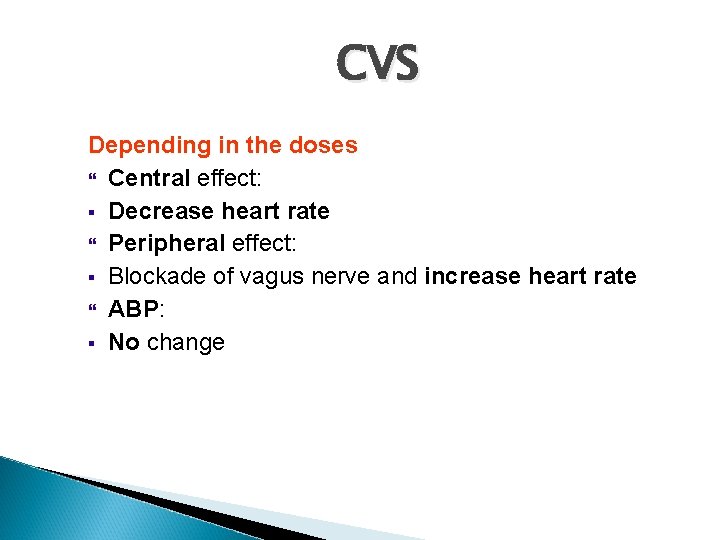 CVS

Depending in the doses
“ Central effect:
▪ Decrease heart rate
“ Peripheral effect:
▪ Blockade of vagus nerve and increase heart rate
“ ABP:
▪ No change